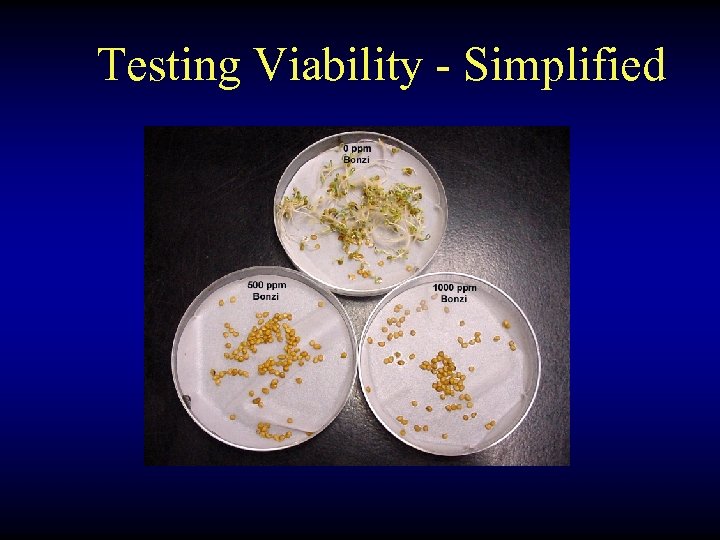 Testing Viability - Simplified

0 ppm
Bonzi

500 ppm
Bonzi

1000 ppm
Bonzi